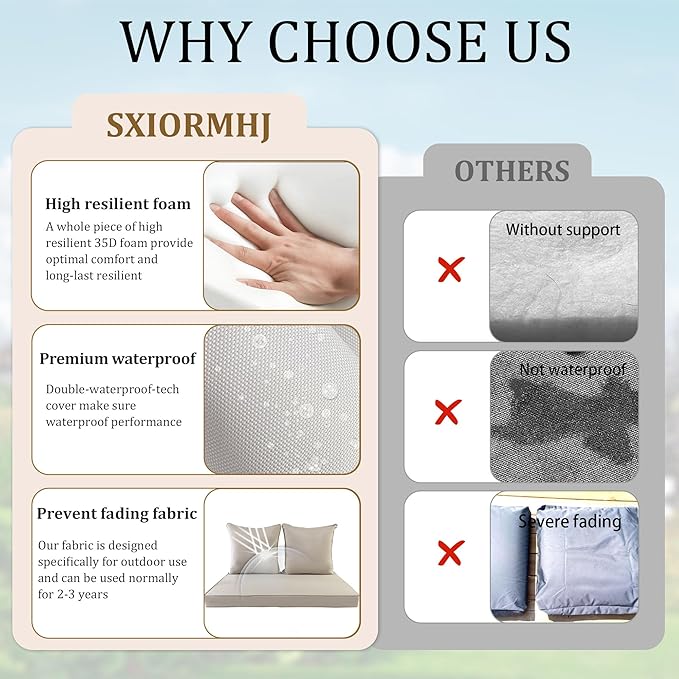 WHY CHOOSE US

SXIORMHJ

High resilient foam

A whole piece of high resilient 35D foam provide optimal comfort and long-last resilient

Premium waterproof

Double-waterproof-tech cover make sure waterproof performance

Prevent fading fabric

Our fabric is designed specifically for outdoor use and can be used normally for 2-3 years

OTHERS

Without support

Not waterproof

Severe fading